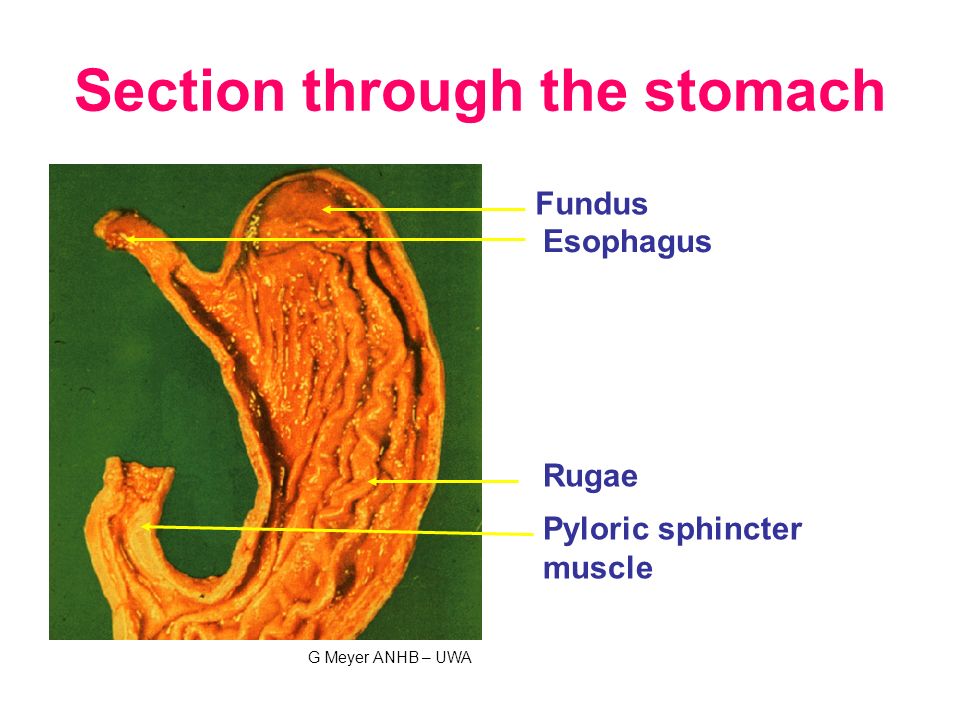 Section through the stomach

Fundus
Esophagus

Rugae
Pyloric sphincter muscle

G Meyer ANHB – UWA